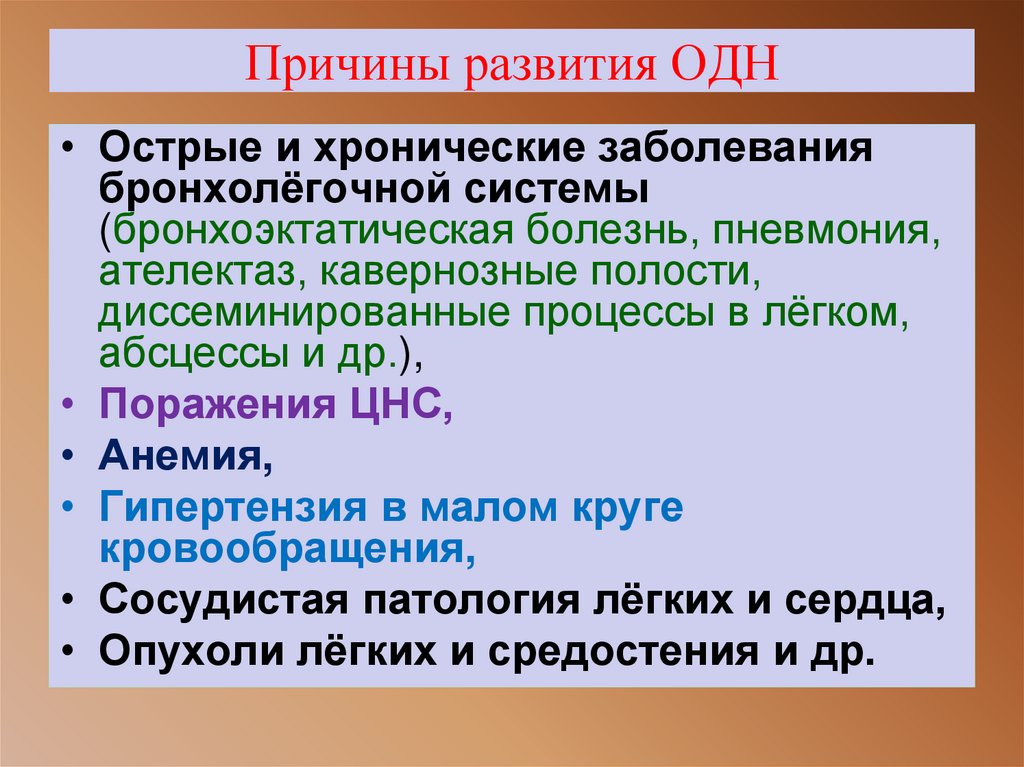 Причины развития ОДН

• Острые и хронические заболевания бронхолёгочной системы (бронхоэктатическая болезнь, пневмония, ателектаз, кавернозные полости, диссеминированные процессы в лёгком, абсцессы и др.),
• Поражения ЦНС,
• Анемия,
• Гипертензия в малом круге кровообращения,
• Сосудистая патология лёгких и сердца,
• Опухоли лёгких и средостения и др.